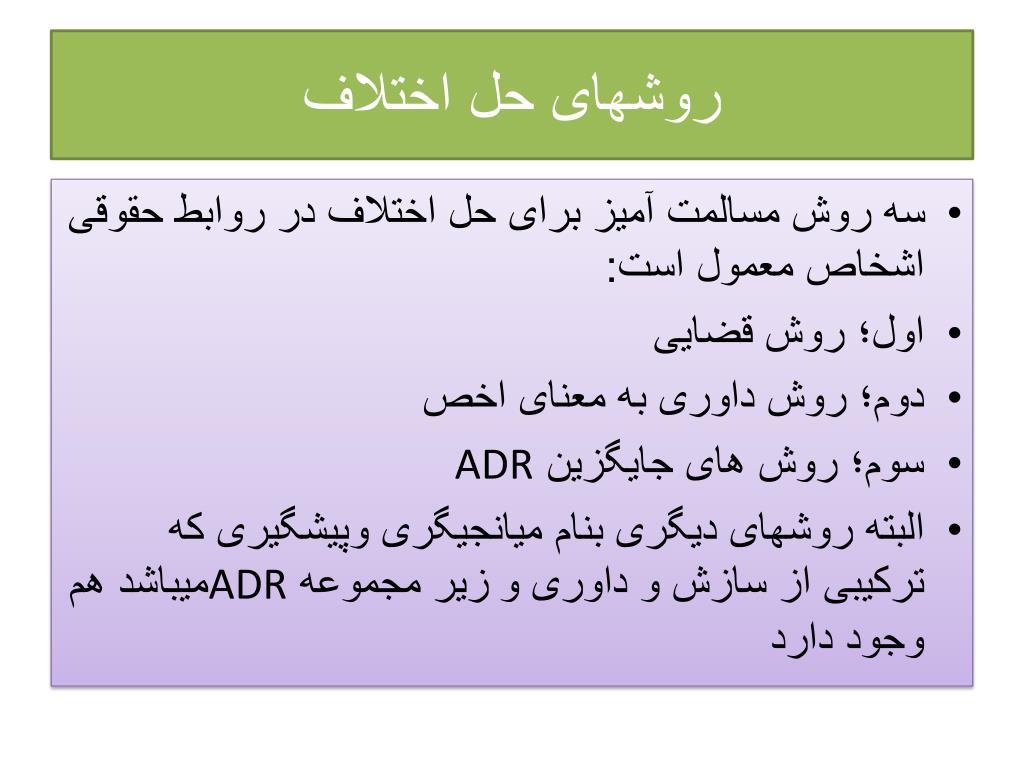 روشهای حل اختلاف

• سه روش مسالمت آمیز برای حل اختلاف در روابط حقوقی اشخاص معمول است:
• اول؛ روش قضایی
• دوم؛ روش داوری به معنای اخص
• سوم؛ روش های جایگزین ADR
• البته روشهای دیگری بنام میانجیگری وپیشگیری که ترکیبی از سازش و داوری و زیر مجموعه ADRمیباشد هم وجود دارد